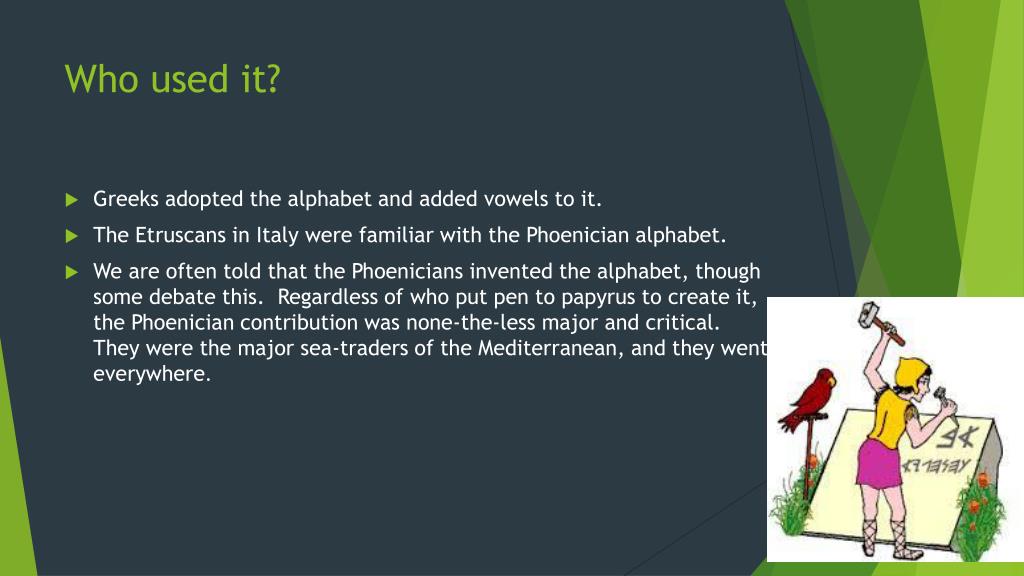 Who used it?

Greeks adopted the alphabet and added vowels to it.

The Etruscans in Italy were familiar with the Phoenician alphabet.

We are often told that the Phoenicians invented the alphabet, though some debate this. Regardless of who put pen to papyrus to create it, the Phoenician contribution was none-the-less major and critical. They were the major sea-traders of the Mediterranean, and they went everywhere.